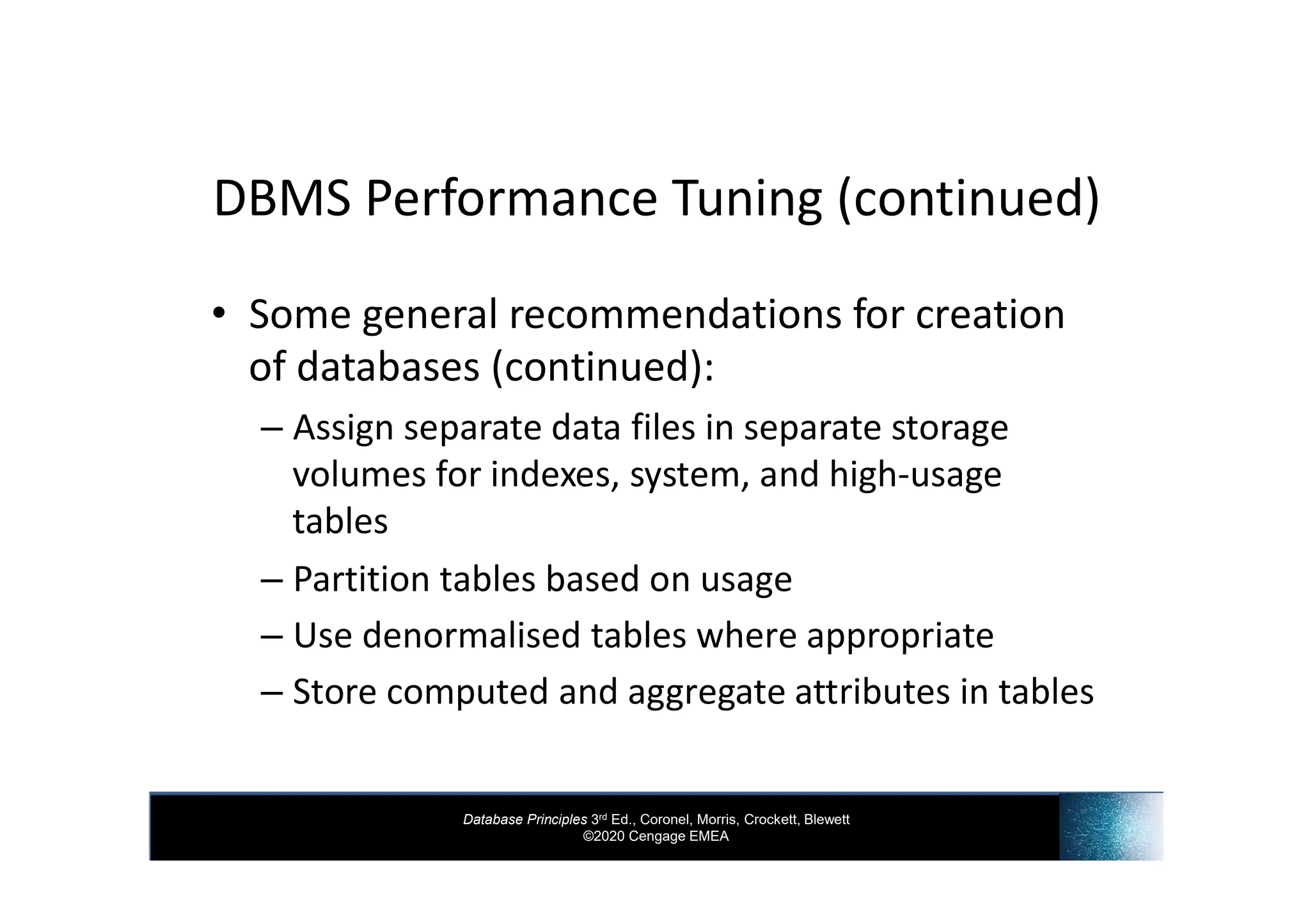 DBMS Performance Tuning (continued)

• Some general recommendations for creation of databases (continued):

– Assign separate data files in separate storage volumes for indexes, system, and high-usage tables

– Partition tables based on usage

– Use denormalised tables where appropriate

– Store computed and aggregate attributes in tables

Database Principles 3rd Ed., Coronel, Morris, Crockett, Blewett
©2020 Cengage EMEA